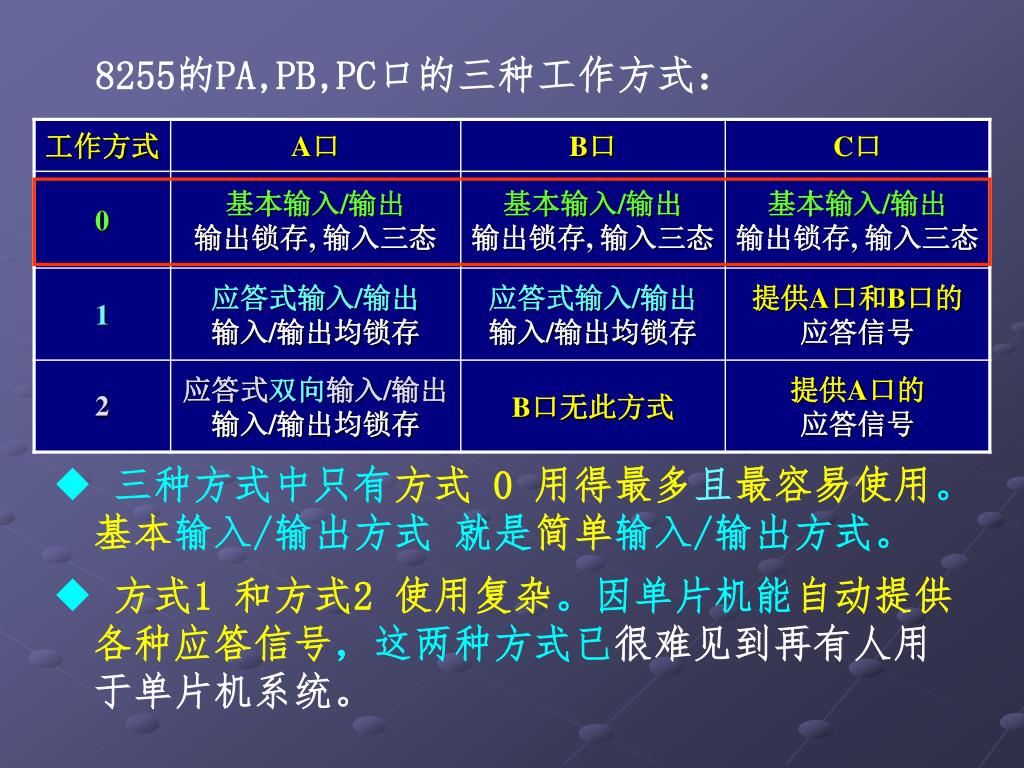 8255的PA,PB,PC口的三种工作方式：

| 工作方式 | A口 | B口 | C口 |
|---|---|---|---|
| 0 | 基本输入/输出 输出锁存, 输入三态 | 基本输入/输出 输出锁存, 输入三态 | 基本输入/输出 输出锁存, 输入三态 |
| 1 | 应答式输入/输出 输入/输出均锁存 | 应答式输入/输出 输入/输出均锁存 | 提供A口和B口的 应答信号 |
| 2 | 应答式双向输入/输出 输入/输出均锁存 | B口无此方式 | 提供A口的 应答信号 |

◆ 三种方式中只有方式 0 用得最多且最容易使用。基本输入/输出方式 就是简单输入/输出方式。

◆ 方式1 和方式2 使用复杂。因单片机能自动提供各种应答信号，这两种方式已很难见到再有人用于单片机系统。